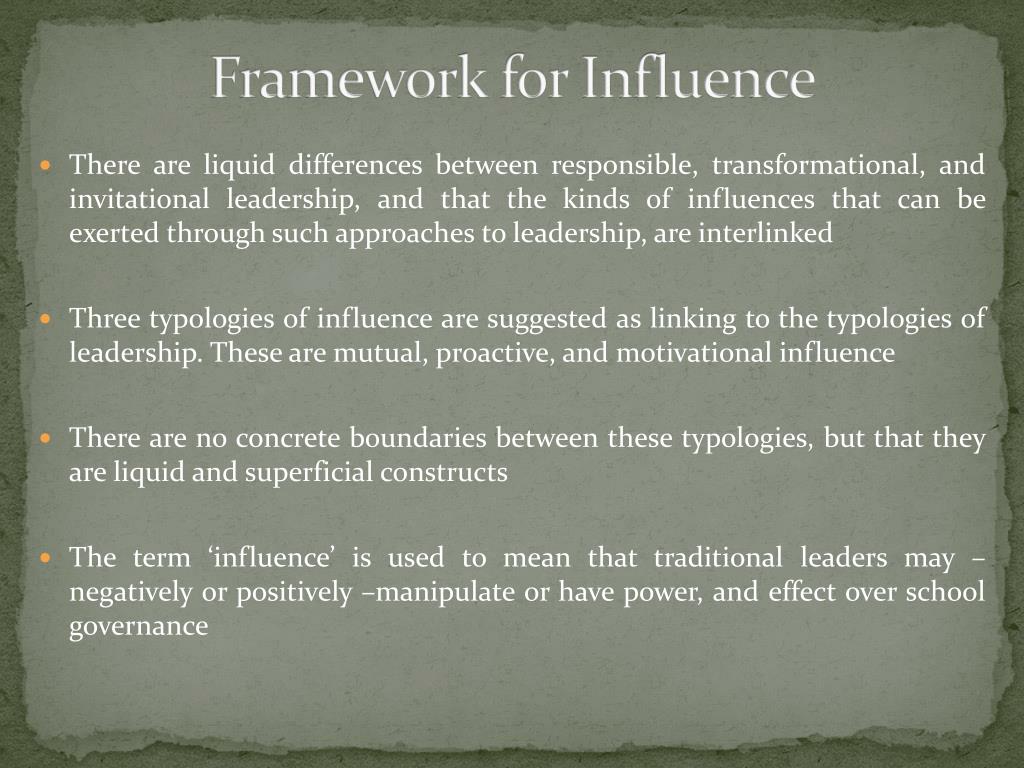 Framework for Influence

There are liquid differences between responsible, transformational, and invitational leadership, and that the kinds of influences that can be exerted through such approaches to leadership, are interlinked

Three typologies of influence are suggested as linking to the typologies of leadership. These are mutual, proactive, and motivational influence

There are no concrete boundaries between these typologies, but that they are liquid and superficial constructs

The term ‘influence’ is used to mean that traditional leaders may – negatively or positively –manipulate or have power, and effect over school governance